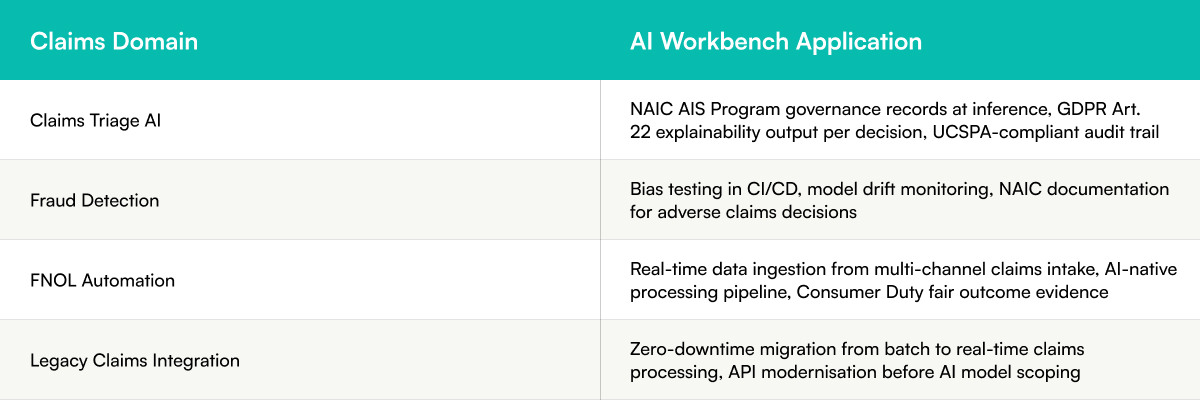 | Claims Domain | AI Workbench Application |
|---|---|
| Claims Triage AI | NAIC AIS Program governance records at inference, GDPR Art. 22 explainability output per decision, UCSPA-compliant audit trail |
| Fraud Detection | Bias testing in CI/CD, model drift monitoring, NAIC documentation for adverse claims decisions |
| FNOL Automation | Real-time data ingestion from multi-channel claims intake, AI-native processing pipeline, Consumer Duty fair outcome evidence |
| Legacy Claims Integration | Zero-downtime migration from batch to real-time claims processing, API modernisation before AI model scoping |